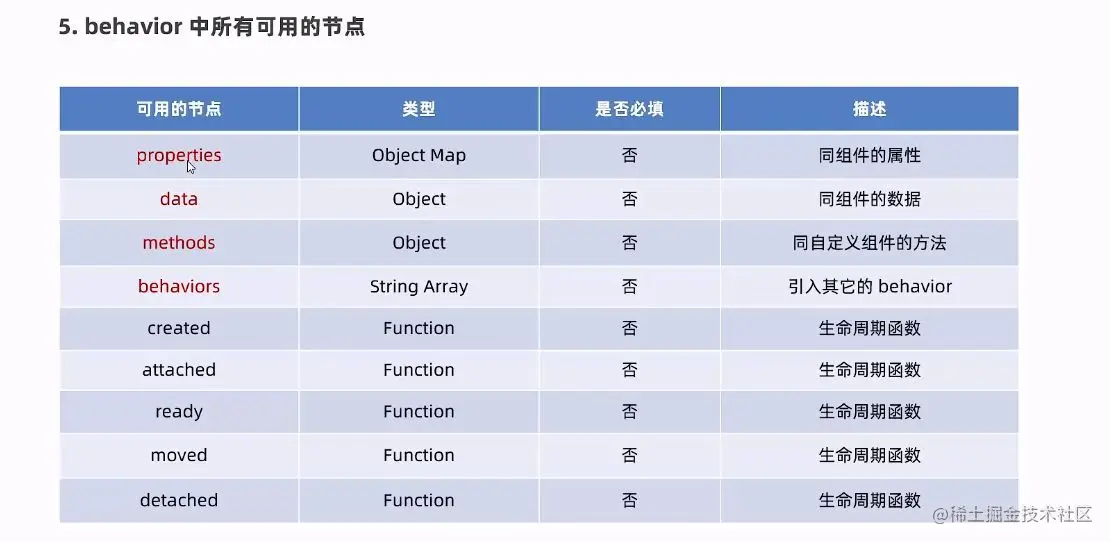 5. behavior 中所有可用的节点

| 可用的节点 | 类型 | 是否必填 | 描述 |
|---|---|---|---|
| properties | Object Map | 否 | 同组件的属性 |
| data | Object | 否 | 同组件的数据 |
| methods | Object | 否 | 同自定义组件的方法 |
| behaviors | String Array | 否 | 引入其它的 behavior |
| created | Function | 否 | 生命周期函数 |
| attached | Function | 否 | 生命周期函数 |
| ready | Function | 否 | 生命周期函数 |
| moved | Function | 否 | 生命周期函数 |
| detached | Function | 否 | 生命周期函数 |

@稀土掘金技术社区